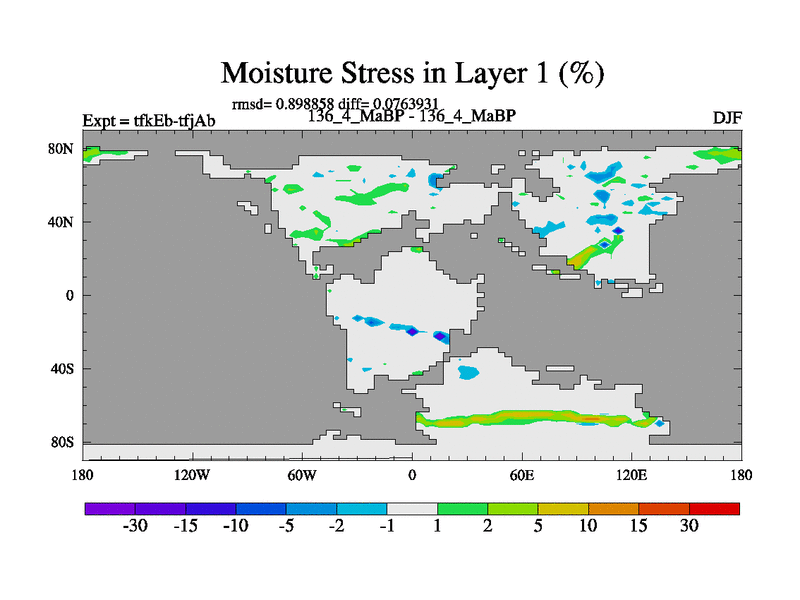 Moisture Stress in Layer 1 (%)

rmsd= 0.898858 diff= 0.0763931

Expt = tfkEb-tfjAb

136_4_MaBP - 136_4_MaBP

DJF

80N

40N

0

40S

80S

180

120W

60W

0

60E

120E

180

-30 -15 -10 -5 -2 -1 1 2 5 10 15 30